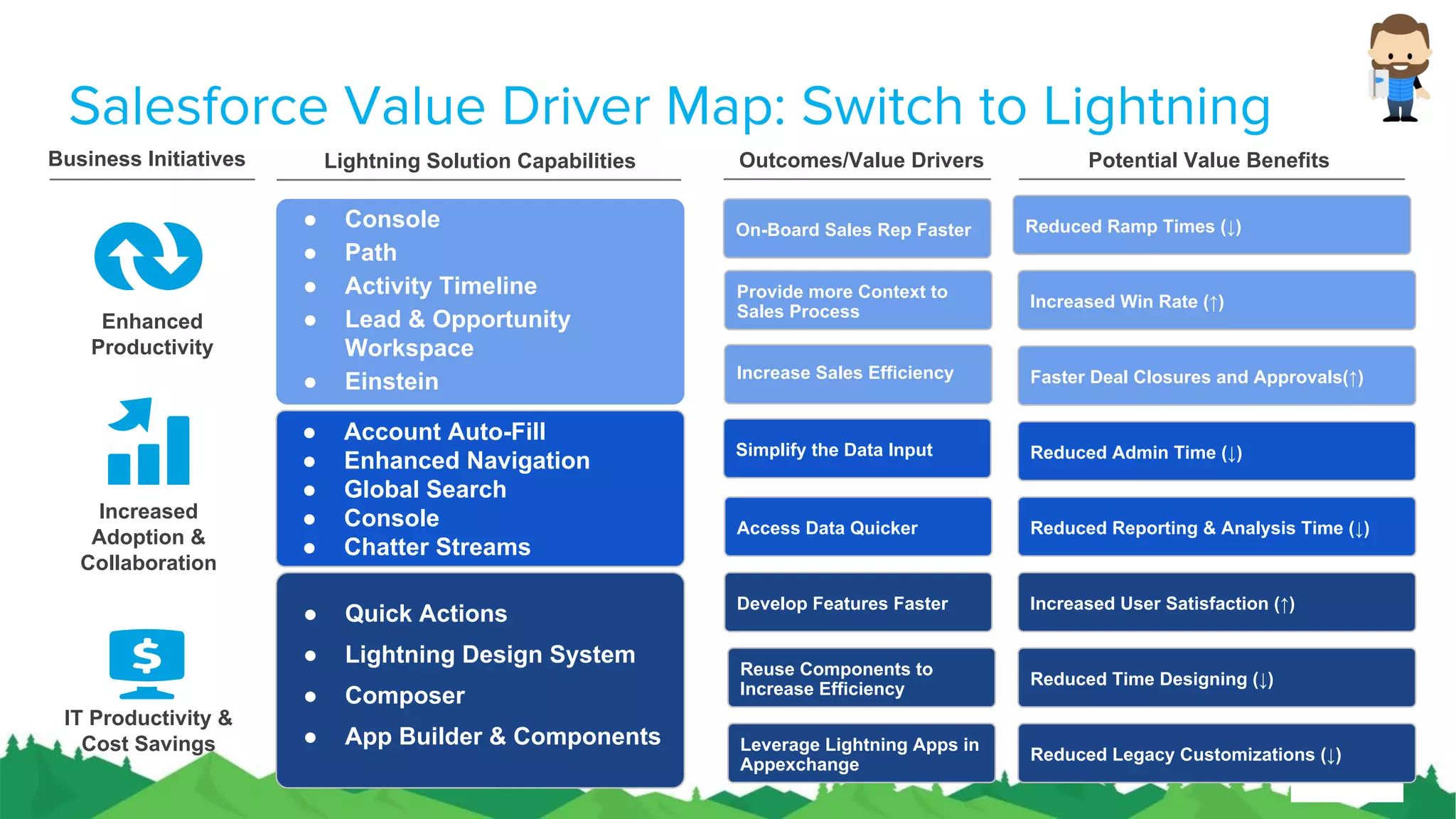 Salesforce Value Driver Map: Switch to Lightning

Business Initiatives

Enhanced Productivity

Increased Adoption & Collaboration

IT Productivity & Cost Savings

Lightning Solution Capabilities

- Console
- Path
- Activity Timeline
- Lead & Opportunity Workspace
- Einstein

- Account Auto-Fill
- Enhanced Navigation
- Global Search
- Console
- Chatter Streams

- Quick Actions
- Lightning Design System
- Composer
- App Builder & Components

Outcomes/Value Drivers

On-Board Sales Rep Faster

Provide more Context to Sales Process

Increase Sales Efficiency

Simplify the Data Input

Access Data Quicker

Develop Features Faster

Reuse Components to Increase Efficiency

Leverage Lightning Apps in Appexchange

Potential Value Benefits

Reduced Ramp Times (↓)

Increased Win Rate (↑)

Faster Deal Closures and Approvals(↑)

Reduced Admin Time (↓)

Reduced Reporting & Analysis Time (↓)

Increased User Satisfaction (↑)

Reduced Time Designing (↓)

Reduced Legacy Customizations (↓)